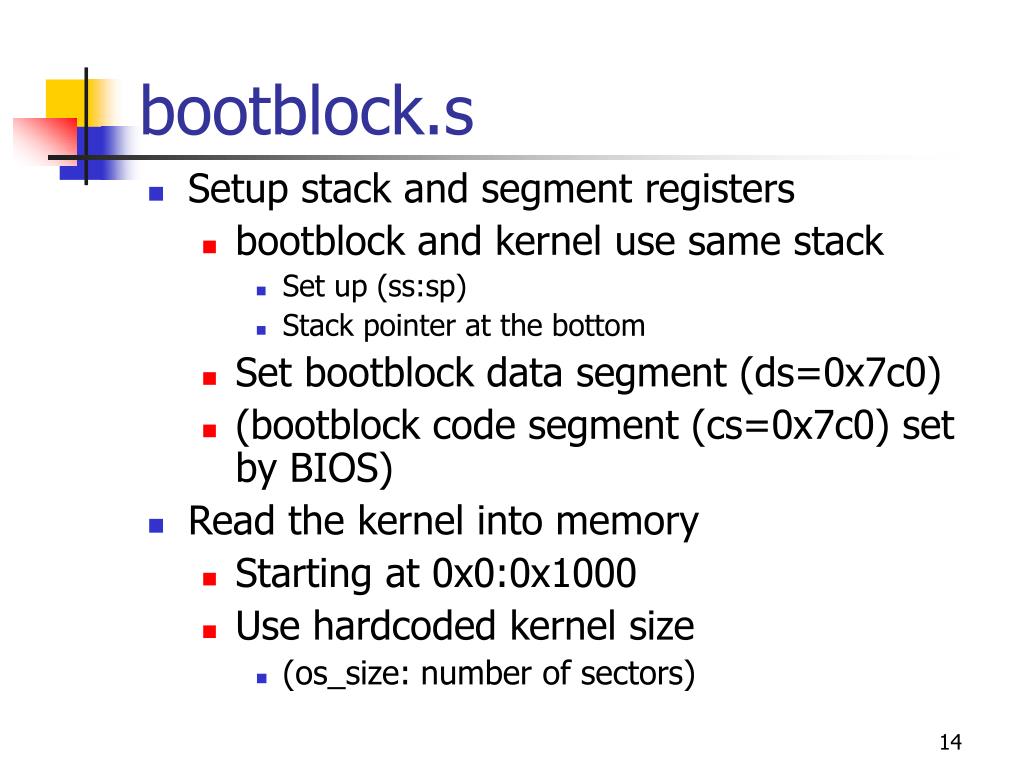 bootblock.s

- Setup stack and segment registers
  - bootblock and kernel use same stack
    - Set up (ss:sp)
    - Stack pointer at the bottom
  - Set bootblock data segment (ds=0x7c0)
  - (bootblock code segment (cs=0x7c0) set by BIOS)
- Read the kernel into memory
  - Starting at 0x0:0x1000
  - Use hardcoded kernel size
    - (os_size: number of sectors)

14